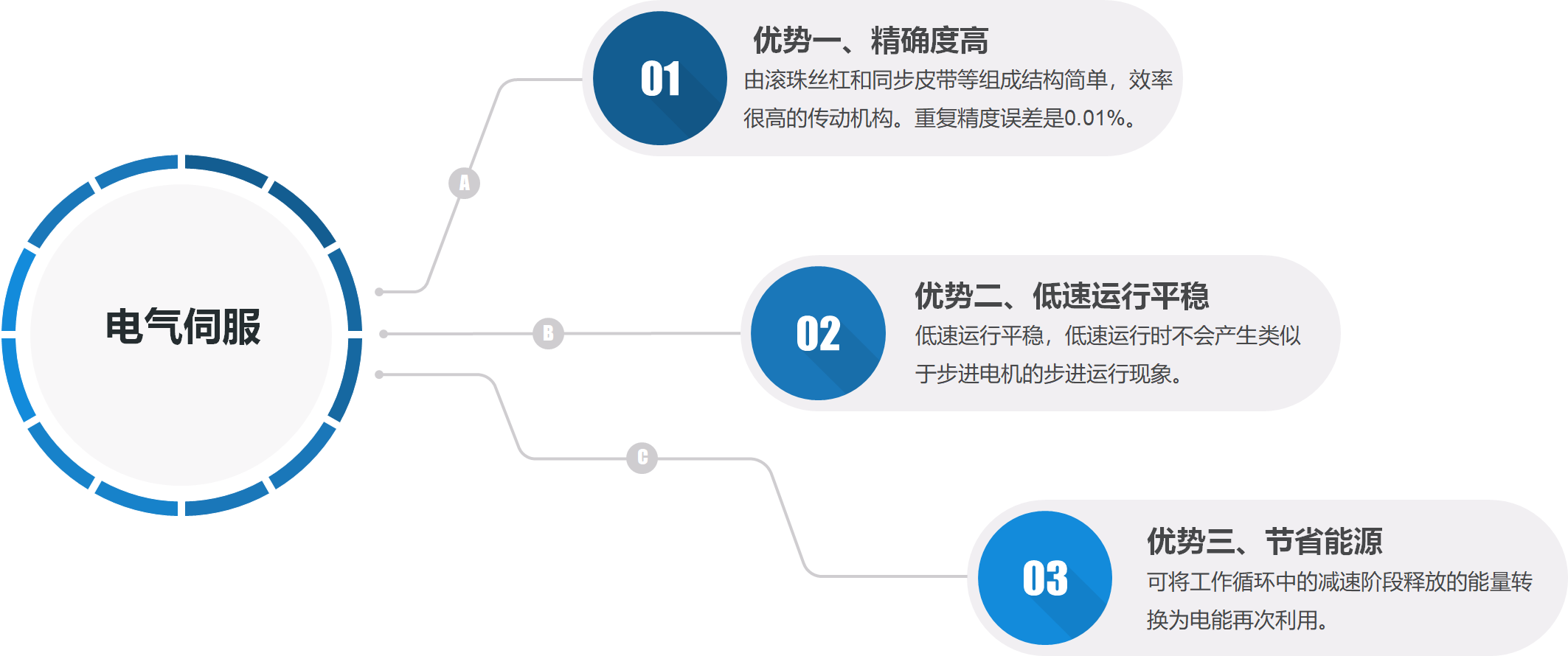 电气伺服

A

01

优势一、精确度高

由滚珠丝杠和同步皮带等组成结构简单，效率很高的传动机构。重复精度误差是0.01%。

B

02

优势二、低速运行平稳

低速运行平稳，低速运行时不会产生类似于步进电机的步进运行现象。

C

03

优势三、节省能源

可将工作循环中的减速阶段释放的能量转换为电能再次利用。